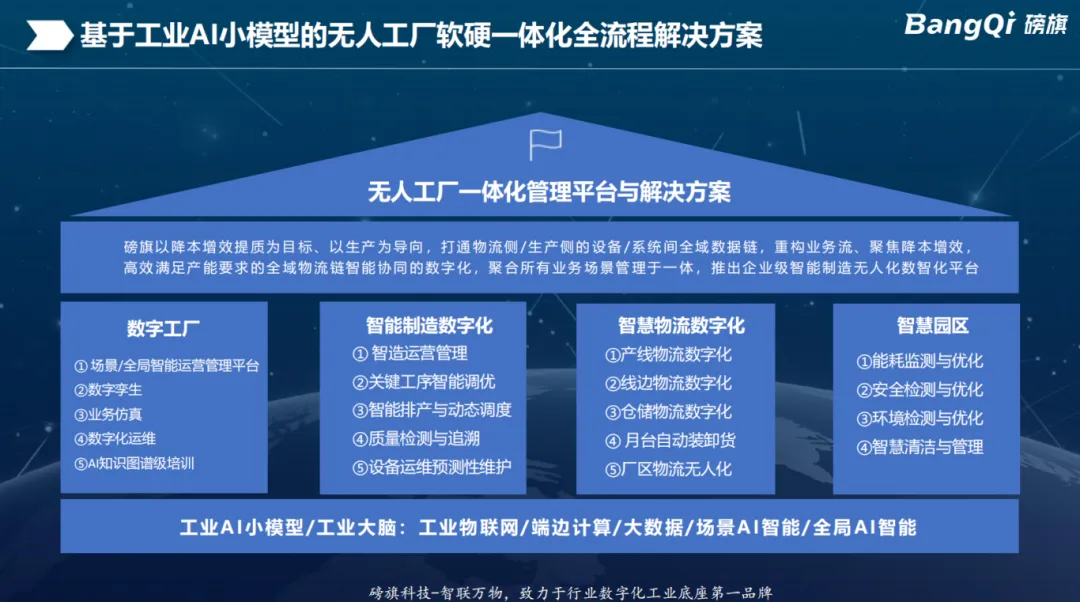 基于工业AI小模型的无人工厂软硬一体化全流程解决方案

BangQi 磅旗

无人工厂一体化管理平台与解决方案

磅旗以降本增效提质为目标、以生产为导向，打通物流侧/生产侧的设备/系统间全域数据链，重构业务流、聚焦降本增效，高效满足产能要求的全域物流链智能协同的数字化，聚合所有业务场景管理于一体，推出企业级智能制造无人化数智化平台

数字工厂
①场景/全局智能运营管理平台
②数字孪生
③业务仿真
④数字化运维
⑤AI知识图谱级培训

智能制造数字化
①智造运营管理
②关键工序智能调优
③智能排产与动态调度
④质量检测与追溯
⑤设备运维预测性维护

智慧物流数字化
①产线物流数字化
②线边物流数字化
③仓储物流数字化
④月台自动装卸货
⑤厂区物流无人化

智慧园区
①能耗监测与优化
②安全检测与优化
③环境检测与优化
④智慧清洁与管理

工业AI小模型/工业大脑：工业物联网/端边计算/大数据/场景AI智能/全局AI智能

磅旗科技-智联万物，致力于行业数字化工业底座第一品牌